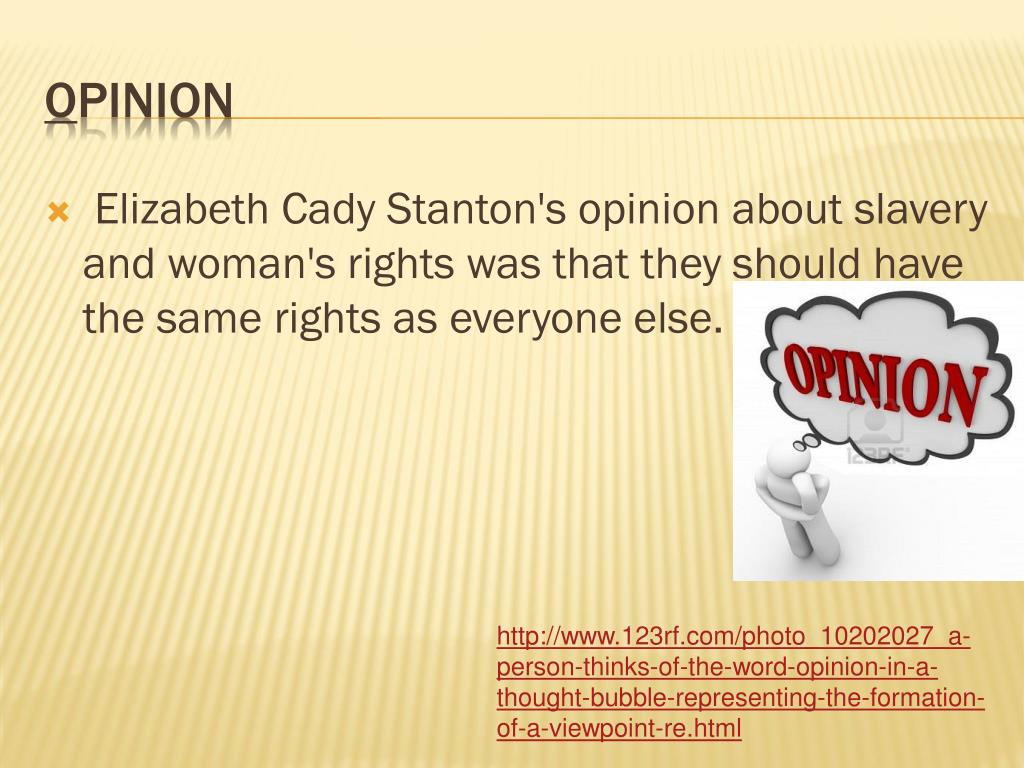 OPINION

Elizabeth Cady Stanton's opinion about slavery and woman's rights was that they should have the same rights as everyone else.

OPINION

123RF

http://www.123rf.com/photo_10202027_a-person-thinks-of-the-word-opinion-in-a-thought-bubble-representing-the-formation-of-a-viewpoint-re.html